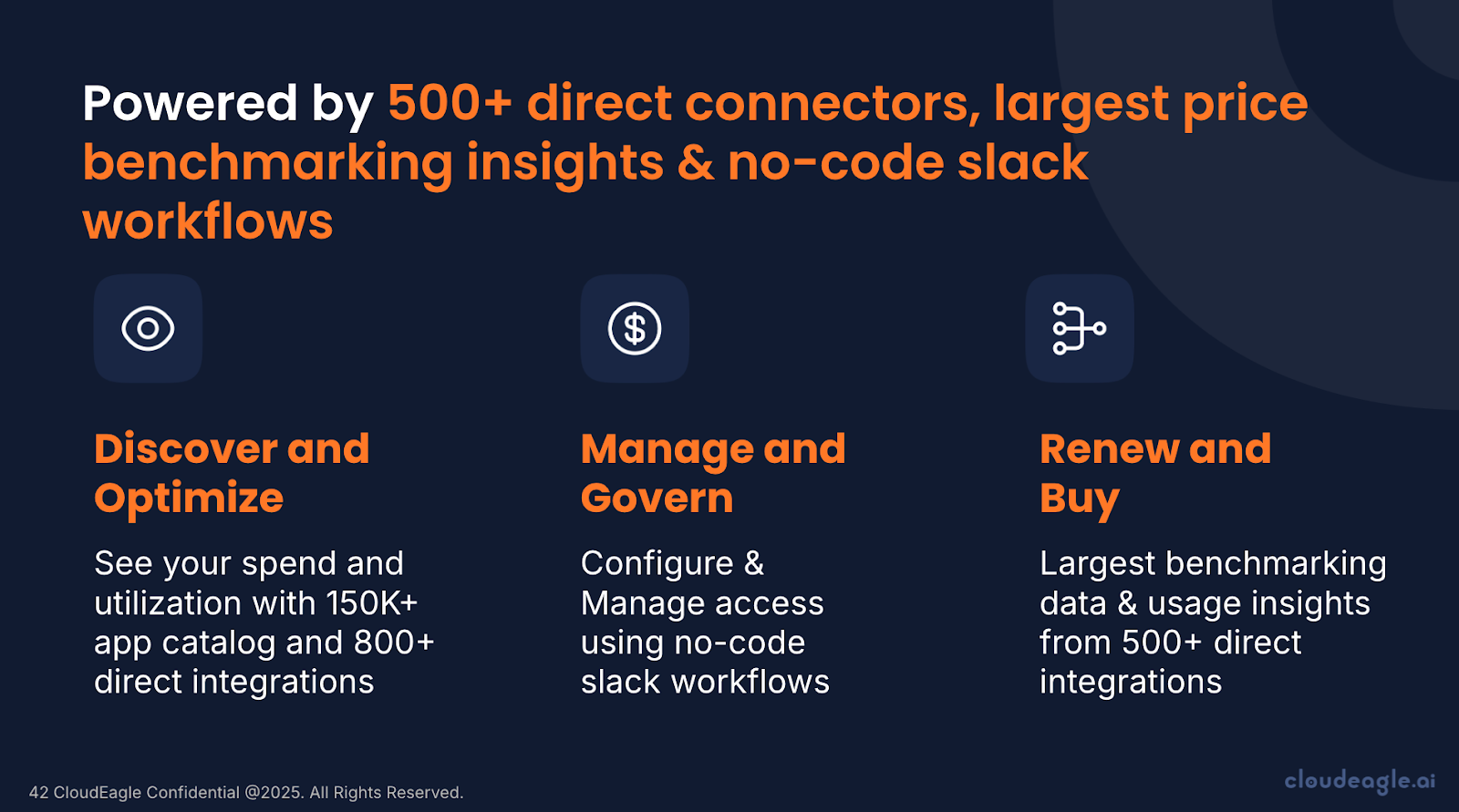 Powered by 500+ direct connectors, largest price benchmarking insights & no-code slack workflows

Discover and Optimize

See your spend and utilization with 150K+ app catalog and 800+ direct integrations

Manage and Govern

Configure & Manage access using no-code slack workflows

Renew and Buy

Largest benchmarking data & usage insights from 500+ direct integrations

42 CloudEagle Confidential @2025. All Rights Reserved.

cloudeagle.ai